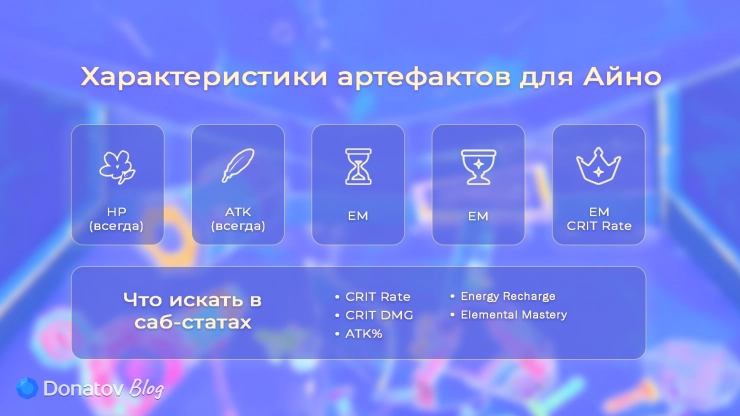 Характеристики артефактов для Айно

HP
(всегда)

ATK
(всегда)

EM

EM

EM
CRIT Rate

Что искать в саб-статах

• CRIT Rate
• CRIT DMG
• ATK%

• Energy Recharge
• Elemental Mastery

Donatov Blog